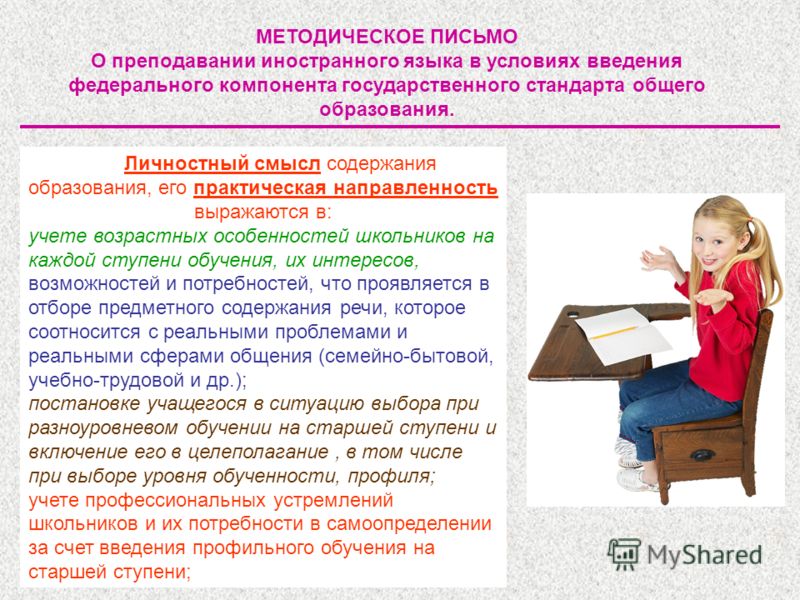 МЕТОДИЧЕСКОЕ ПИСЬМО
О преподавании иностранного языка в условиях введения федерального компонента государственного стандарта общего образования.

Личностный смысл содержания образования, его практическая направленность выражаются в:
учете возрастных особенностей школьников на каждой ступени обучения, их интересов, возможностей и потребностей, что проявляется в отборе предметного содержания речи, которое соотносится с реальными проблемами и реальными сферами общения (семейно-бытовой, учебно-трудовой и др.);
постановке учащегося в ситуацию выбора при разноуровневом обучении на старшей ступени и включение его в целеполагание , в том числе при выборе уровня обученности, профиля;
учете профессиональных устремлений школьников и их потребности в самоопределении за счет введения профильного обучения на старшей ступени;

MyShared